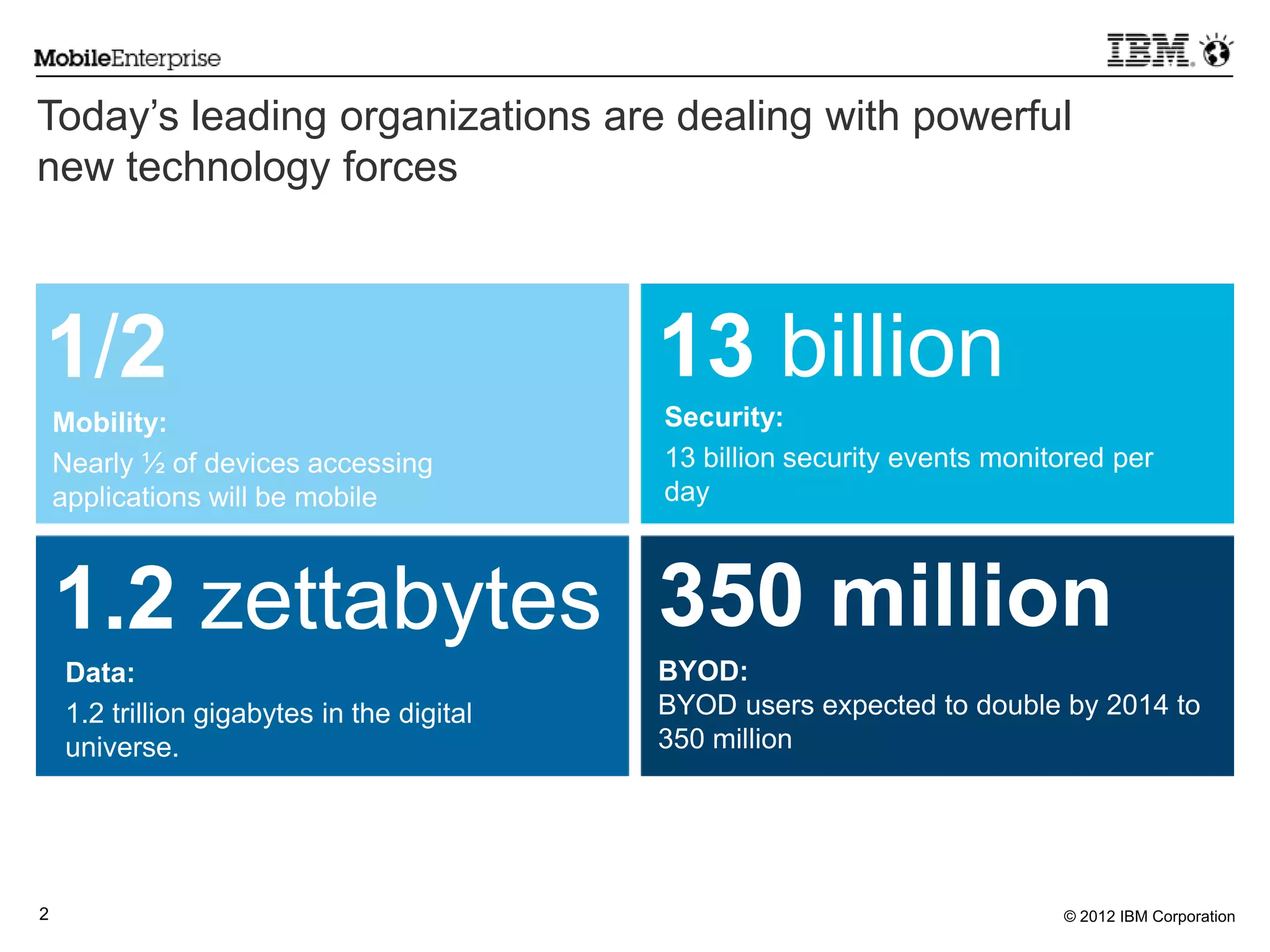 MobileEnterprise

IBM

Today's leading organizations are dealing with powerful new technology forces

1/2

Mobility:

Nearly ½ of devices accessing applications will be mobile

13 billion

Security:

13 billion security events monitored per day

1.2 zettabytes

Data:

1.2 trillion gigabytes in the digital universe.

350 million

BYOD:

BYOD users expected to double by 2014 to 350 million

2

© 2012 IBM Corporation